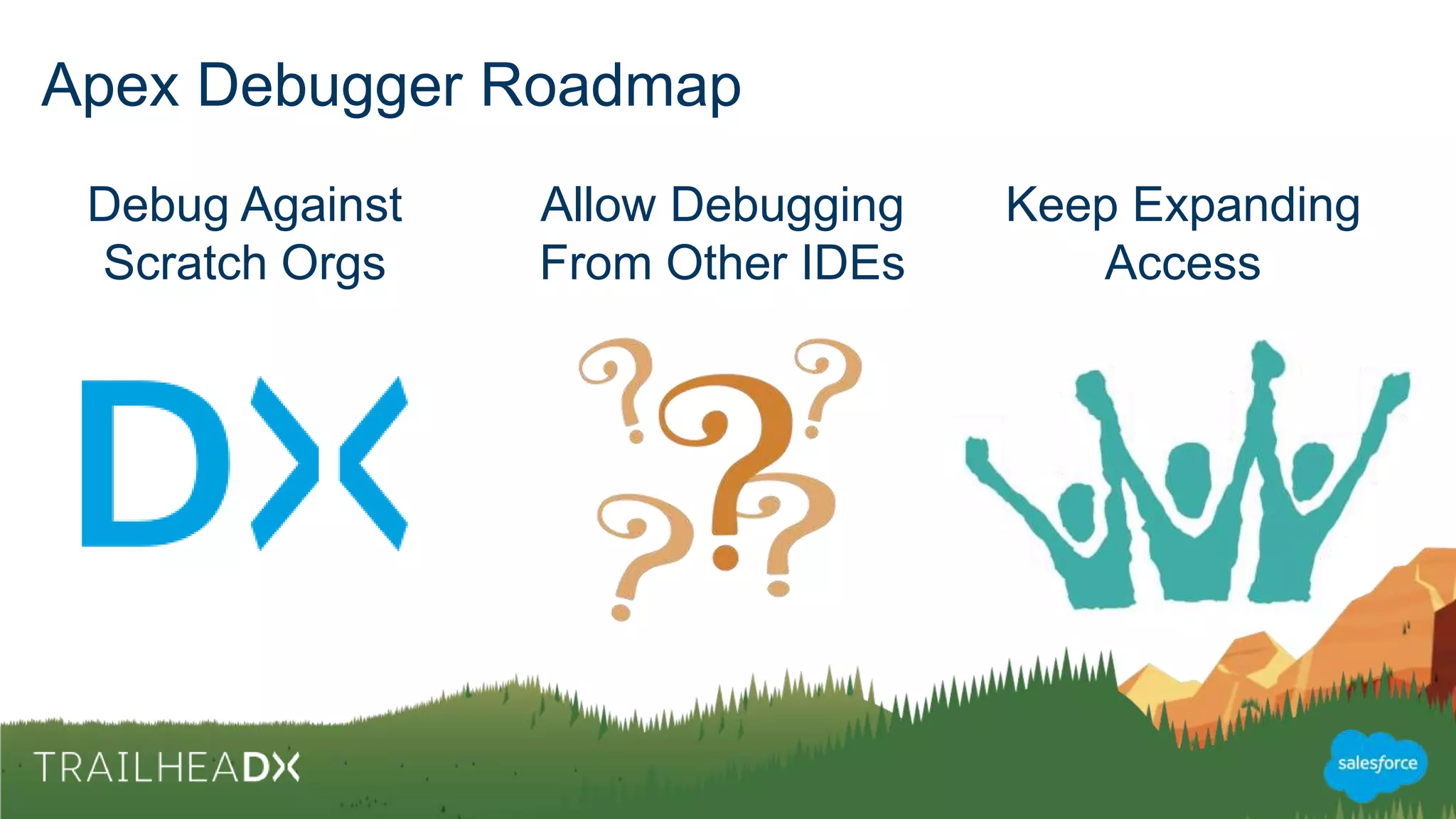 Apex Debugger Roadmap

Debug Against Scratch Orgs

Allow Debugging From Other IDEs

Keep Expanding Access

DX

TRAILHEADX

salesforce